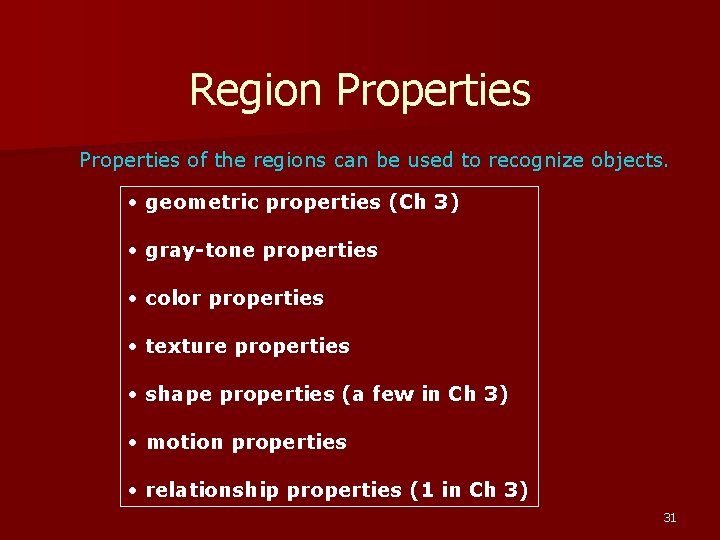 Region Properties

Properties of the regions can be used to recognize objects.

• geometric properties (Ch 3)

• gray-tone properties

• color properties

• texture properties

• shape properties (a few in Ch 3)

• motion properties

• relationship properties (1 in Ch 3)

31